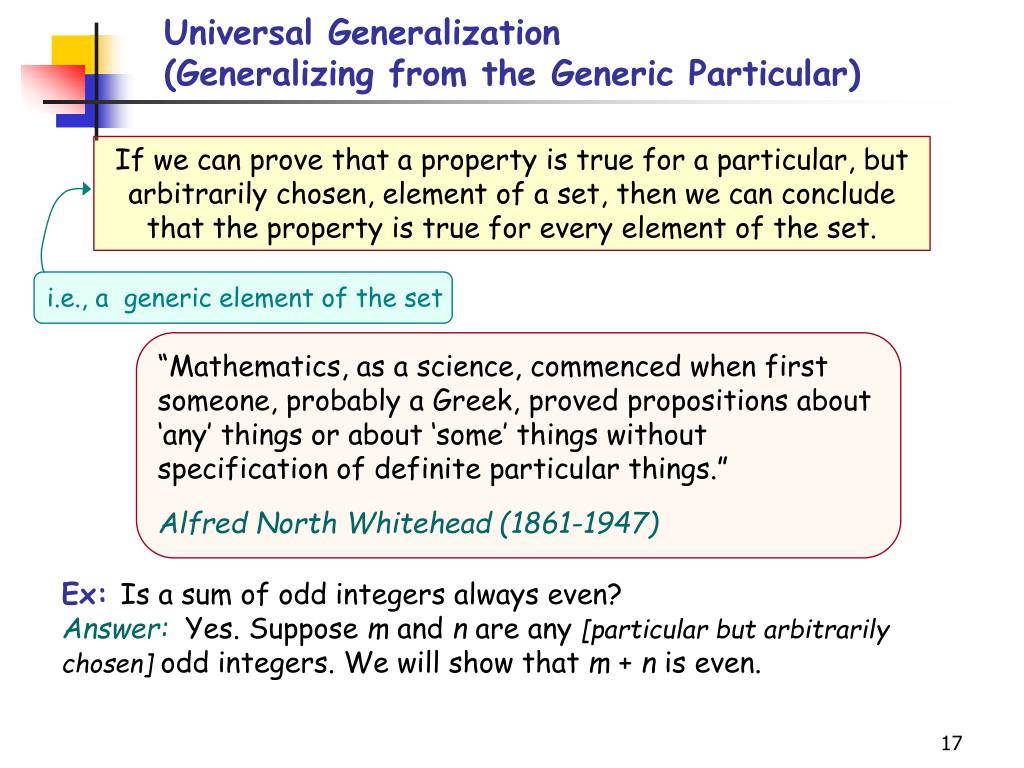 Universal Generalization
(Generalizing from the Generic Particular)

If we can prove that a property is true for a particular, but arbitrarily chosen, element of a set, then we can conclude that the property is true for every element of the set.

i.e., a generic element of the set

“Mathematics, as a science, commenced when first someone, probably a Greek, proved propositions about ‘any’ things or about ‘some’ things without specification of definite particular things.”

Alfred North Whitehead (1861-1947)

Ex: Is a sum of odd integers always even?
Answer: Yes. Suppose $m$ and $n$ are any [particular but arbitrarily chosen] odd integers. We will show that $m + n$ is even.

17